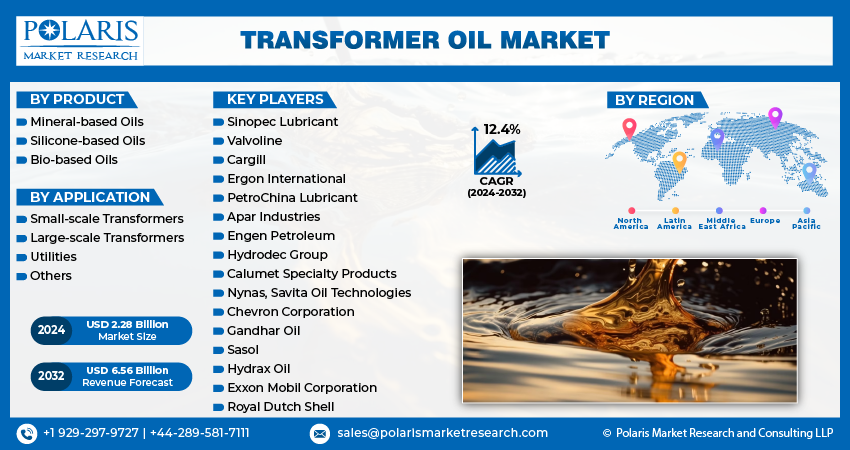 POLARIS
MARKET RESEARCH

TRANSFORMER OIL MARKET

BY PRODUCT
Mineral-based Oils
Silicone-based Oils
Bio-based Oils

BY APPLICATION
Small-scale Transformers
Large-scale Transformers
Utilities
Others

2024 USD 2.28 Billion Market Size

2032 USD 6.56 Billion Revenue Forecast

KEY PLAYERS
Sinopec Lubricant
Valvoline
Cargill
Ergon International
PetroChina Lubricant
Apar Industries
Engen Petroleum
Hydrodec Group
Calumet Specialty Products
Nynas, Savita Oil Technologies
Chevron Corporation
Gandhar Oil
Sasol
Hydrax Oil
Exxon Mobil Corporation
Royal Dutch Shell

12.4%
CAGR
(2024-2032)

BY REGION
North America
Latin America
Middle East Africa
Europe
Asia Pacific

+1 929-297-9727 | +44-289-581-7111
sales@polarismarketresearch.com
© Polaris Market Research and Consulting LLP